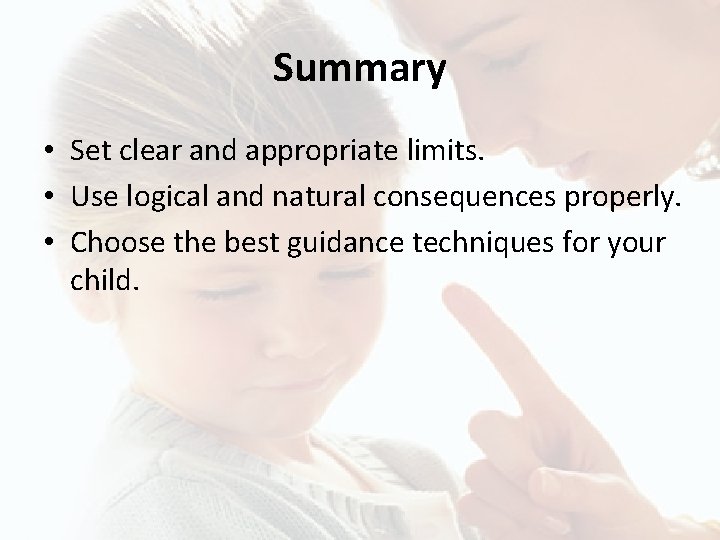 Summary

• Set clear and appropriate limits.
• Use logical and natural consequences properly.
• Choose the best guidance techniques for your child.